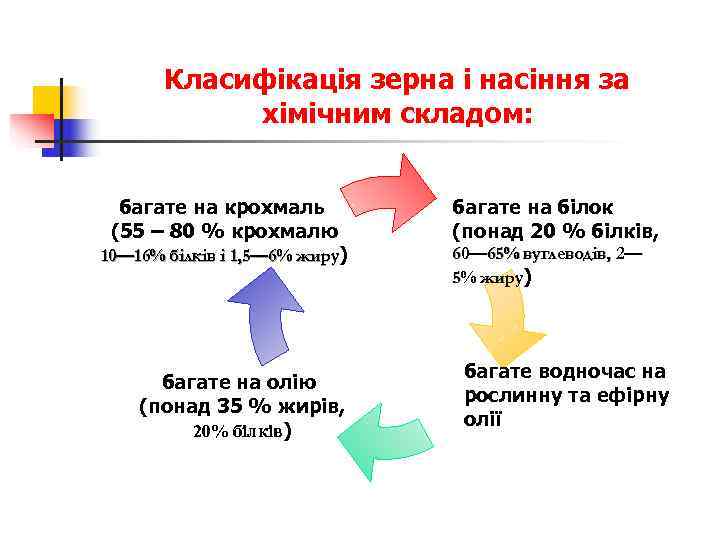 Класифікація зерна і насіння за хімічним складом:

багате на крохмаль (55 – 80 % крохмалю 10—16% білків і 1,5—6% жиру)

багате на білок (понад 20 % білків, 60—65% вуглеводів, 2—5% жиру)

багате водночас на рослинну та ефірну олії

багате на олію (понад 35 % жирів, 20% білків)